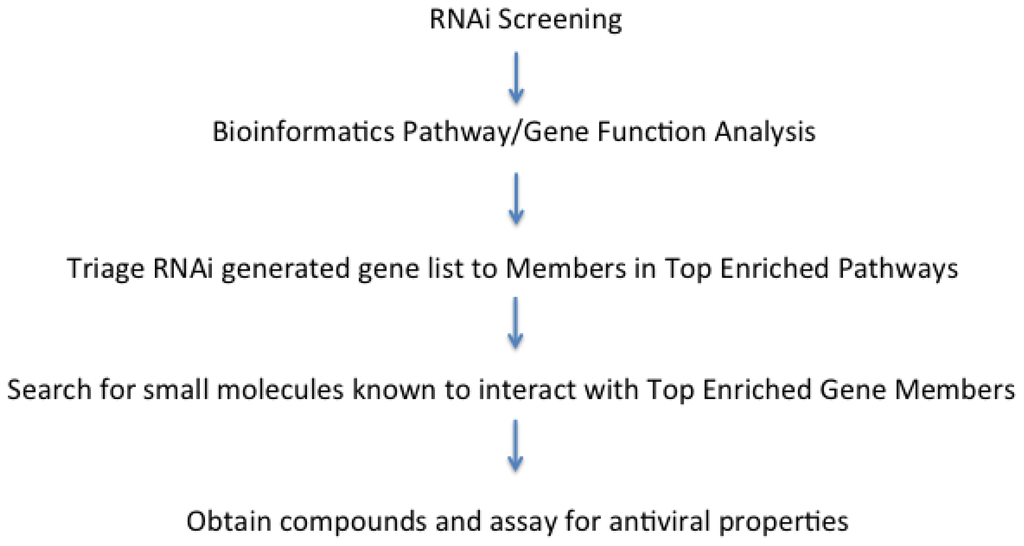 RNAi Screening

Bioinformatics Pathway/Gene Function Analysis

Triage RNAi generated gene list to Members in Top Enriched Pathways

Search for small molecules known to interact with Top Enriched Gene Members

Obtain compounds and assay for antiviral properties